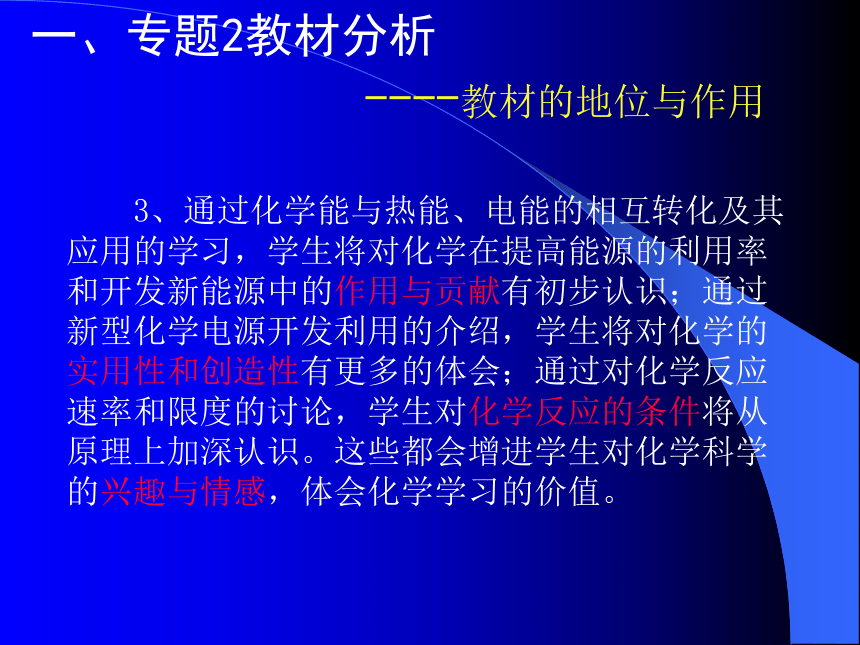 一、专题2教材分析

-----教材的地位与作用

3、通过化学能与热能、电能的相互转化及其应用的学习，学生将对化学在提高能源的利用率和开发新能源中的作用与贡献有初步认识；通过新型化学电源开发利用的介绍，学生将对化学的实用性和创造性有更多的体会；通过对化学反应速率和限度的讨论，学生对化学反应的条件将从原理上加深认识。这些都会增进学生对化学科学的兴趣与情感，体会化学学习的价值。